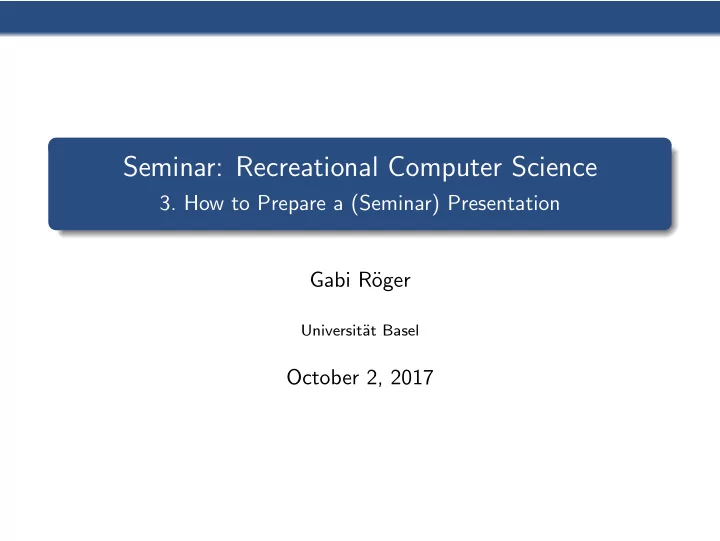 Seminar: Recreational Computer Science
3. How to Prepare a (Seminar) Presentation

Gabi Röger

Universität Basel

October 2, 2017